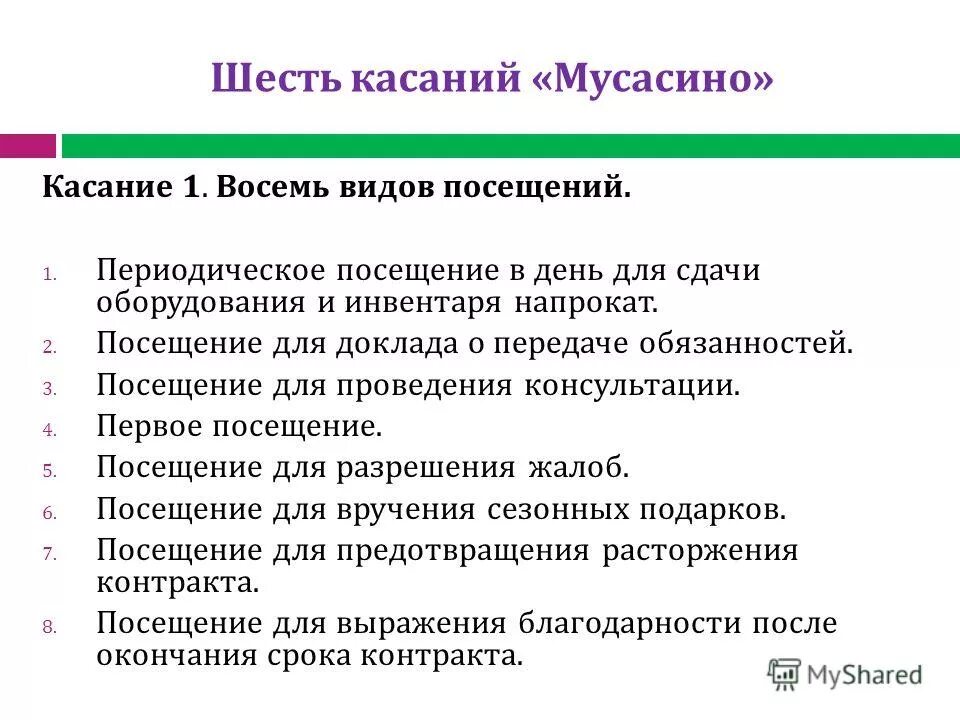 Шесть касаний «Мусасино»

Касание 1. Восемь видов посещений.

1. Периодическое посещение в день для сдачи оборудования и инвентаря напрокат.
2. Посещение для доклада о передаче обязанностей.
3. Посещение для проведения консультации.
4. Первое посещение.
5. Посещение для разрешения жалоб.
6. Посещение для вручения сезонных подарков.
7. Посещение для предотвращения расторжения контракта.
8. Посещение для выражения благодарности после окончания срока контракта.

MyShared